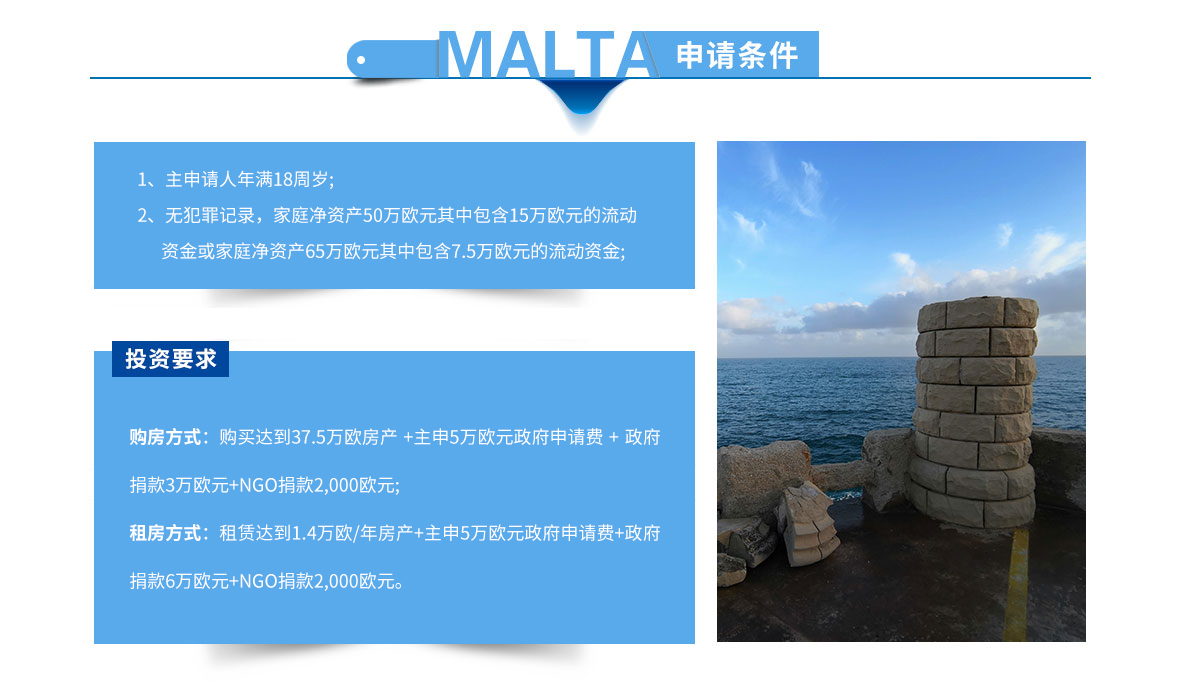 MALTA 申请条件

1、主申请人年满18周岁;

2、无犯罪记录，家庭净资产50万欧元其中包含15万欧元的流动资金或家庭净资产65万欧元其中包含7.5万欧元的流动资金;

投资要求

购房方式：购买达到37.5万欧房产 +主申5万欧元政府申请费 + 政府捐款3万欧元+NGO捐款2,000欧元;

租房方式：租赁达到1.4万欧/年房产+主申5万欧元政府申请费+政府捐款6万欧元+NGO捐款2,000欧元。